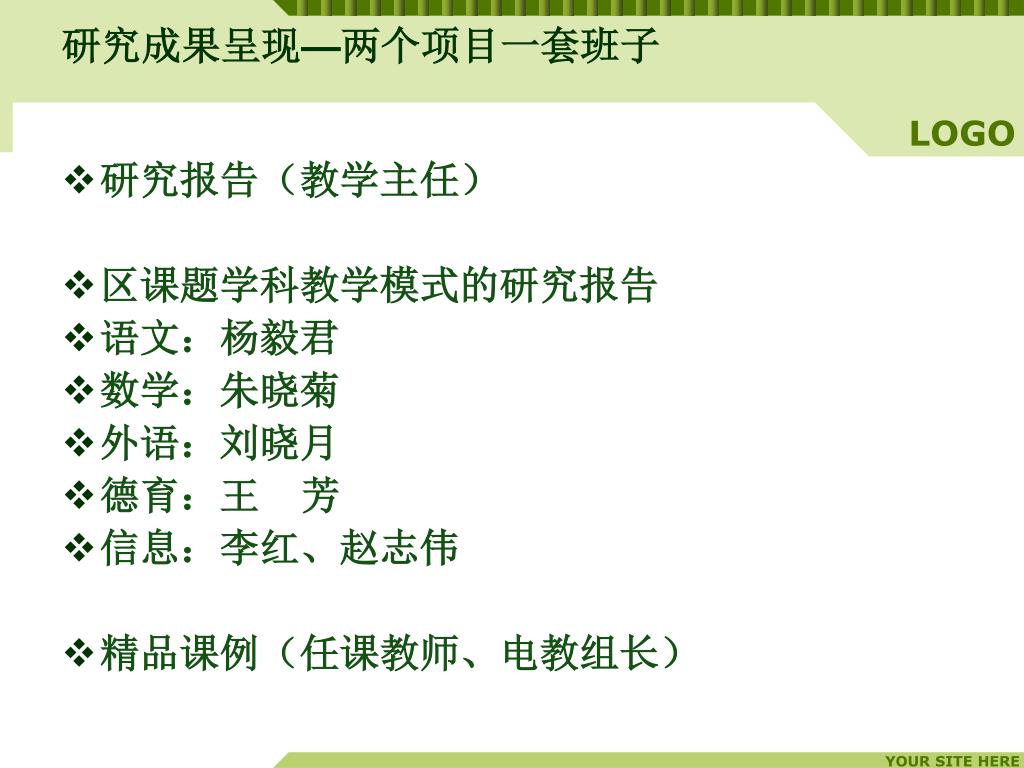 研究成果呈现—两个项目一套班子

LOGO

❖研究报告（教学主任）

❖区课题学科教学模式的研究报告
❖语文：杨毅君
❖数学：朱晓菊
❖外语：刘晓月
❖德育：王　芳
❖信息：李红、赵志伟

❖精品课例（任课教师、电教组长）

YOUR SITE HERE